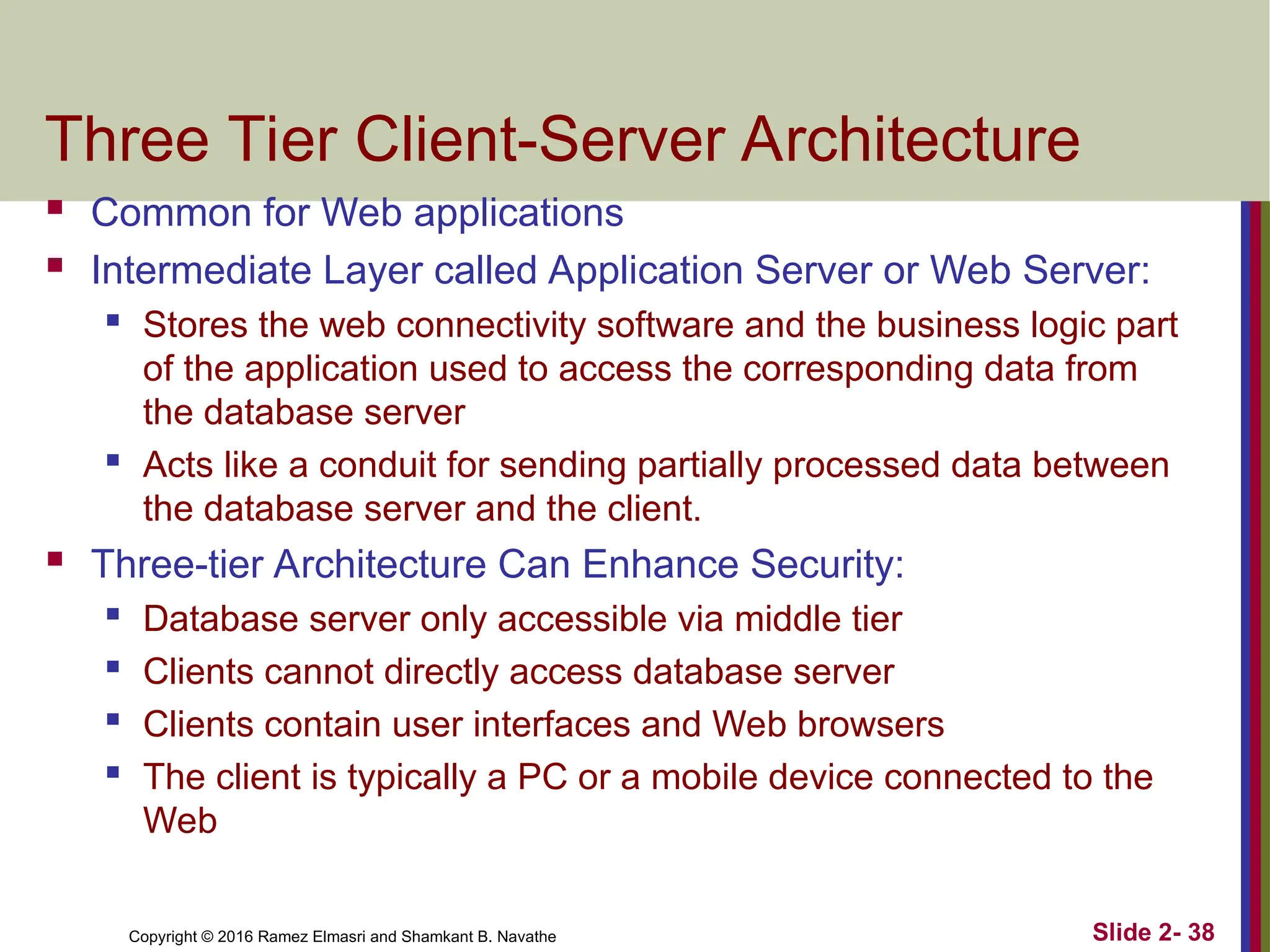 Three Tier Client-Server Architecture

- Common for Web applications
- Intermediate Layer called Application Server or Web Server:
  - Stores the web connectivity software and the business logic part of the application used to access the corresponding data from the database server
  - Acts like a conduit for sending partially processed data between the database server and the client.
- Three-tier Architecture Can Enhance Security:
  - Database server only accessible via middle tier
  - Clients cannot directly access database server
  - Clients contain user interfaces and Web browsers
  - The client is typically a PC or a mobile device connected to the Web

Copyright © 2016 Ramez Elmasri and Shamkant B. Navathe

Slide 2- 38